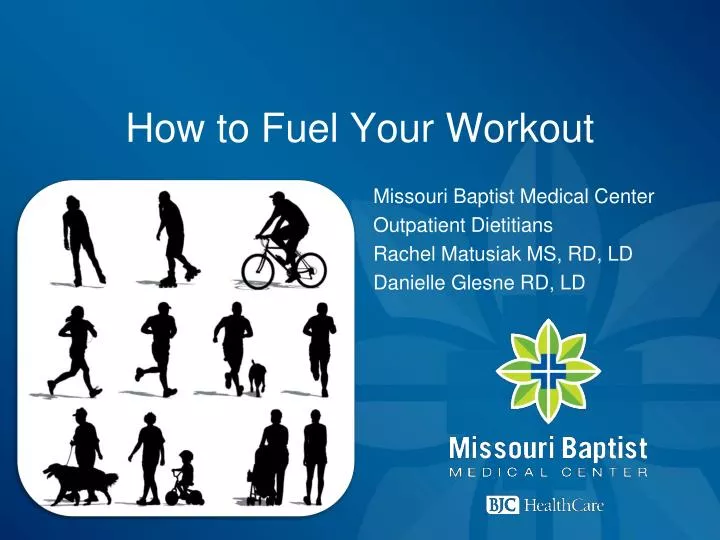 How to Fuel Your Workout

Missouri Baptist Medical Center
Outpatient Dietitians
Rachel Matusiak MS, RD, LD
Danielle Glesne RD, LD

Missouri Baptist
MEDICAL CENTER

BJC HealthCare